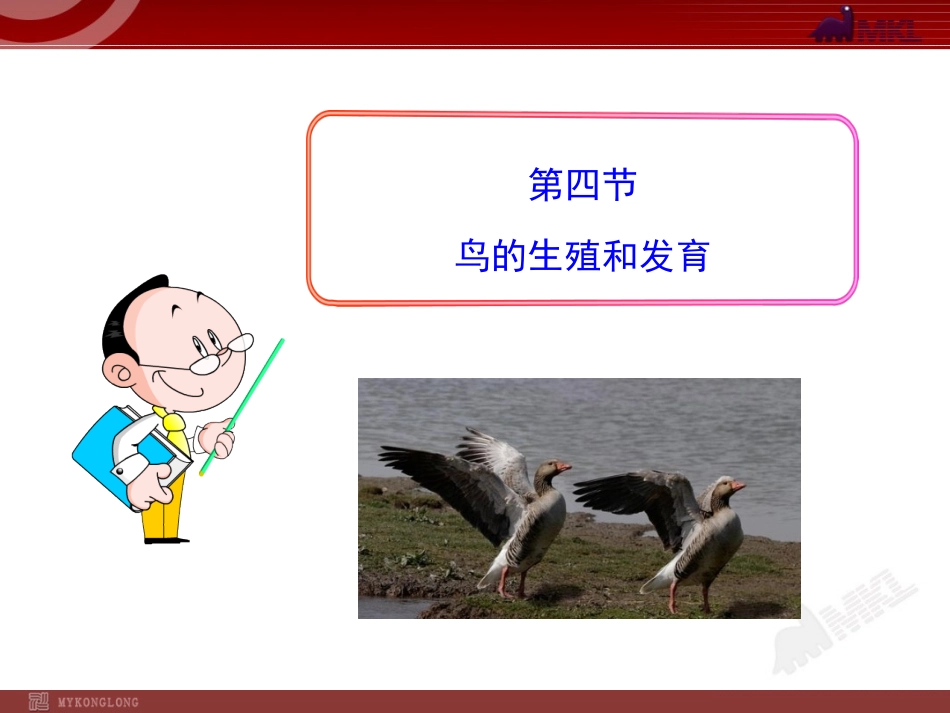 MKL

第四节

鸟的生殖和发育

MKL

MYKONGLONG